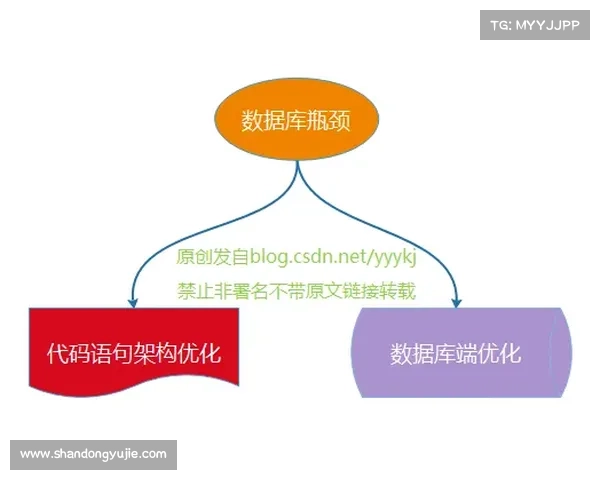 TG: MYYJJPP

数据库瓶颈

原创发自blog.csdn.net/yyykj
禁止非署名不带原文链接转载

代码语句架构优化

数据库端优化

www.shandongyujie.com